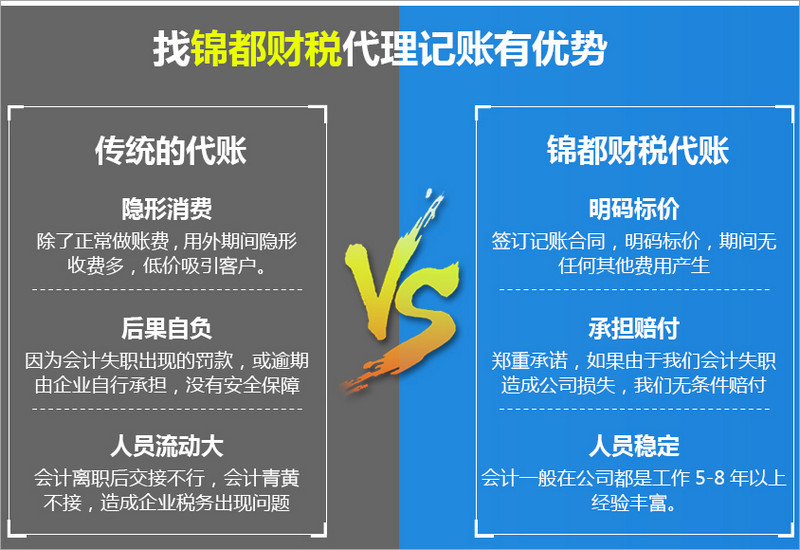 找锦都财税代理记账有优势

传统的代账

隐形消费

除了正常做账费，用外期间隐形收费多，低价吸引客户。

后果自负

因为会计失职出现的罚款，或逾期由企业自行承担，没有安全保障

人员流动大

会计离职后交接不行，会计青黄不接，造成企业税务出现问题

VS

锦都财税代账

明码标价

签订记账合同，明码标价，期间无任何其他费用产生

承担赔付

郑重承诺，如果由于我们会计失职造成公司损失，我们无条件赔付

人员稳定

会计一般在公司都是工作 5-8 年以上经验丰富。